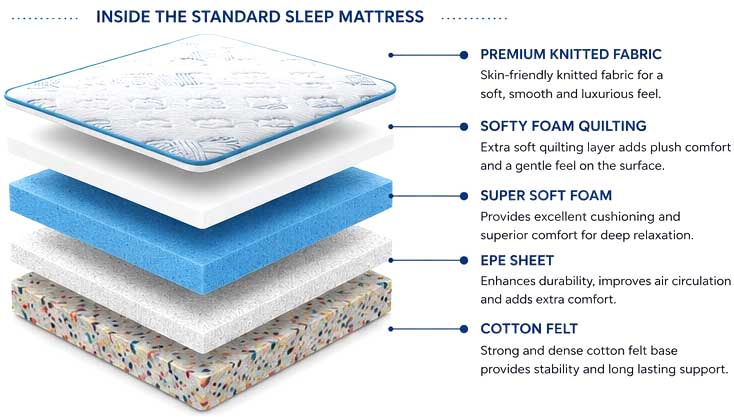 INSIDE THE STANDARD SLEEP MATTRESS

PREMIUM KNITTED FABRIC
Skin-friendly knitted fabric for a soft, smooth and luxurious feel.

SOFTY FOAM QUILTING
Extra soft quilting layer adds plush comfort and a gentle feel on the surface.

SUPER SOFT FOAM
Provides excellent cushioning and superior comfort for deep relaxation.

EPE SHEET
Enhances durability, improves air circulation and adds extra comfort.

COTTON FELT
Strong and dense cotton felt base provides stability and long lasting support.